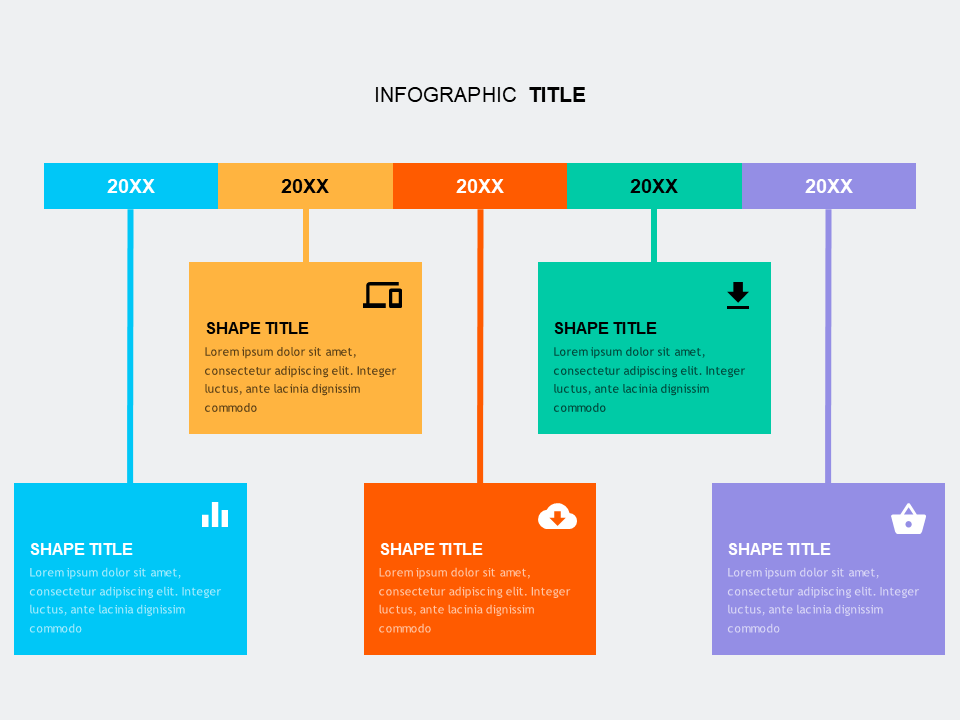 INFOGRAPHIC TITLE

20XX

20XX

20XX

20XX

20XX

SHAPE TITLE
Lorem ipsum dolor sit amet, consectetur adipiscing elit. Integer luctus, ante lacinia dignissim commodo

SHAPE TITLE
Lorem ipsum dolor sit amet, consectetur adipiscing elit. Integer luctus, ante lacinia dignissim commodo

SHAPE TITLE
Lorem ipsum dolor sit amet, consectetur adipiscing elit. Integer luctus, ante lacinia dignissim commodo

SHAPE TITLE
Lorem ipsum dolor sit amet, consectetur adipiscing elit. Integer luctus, ante lacinia dignissim commodo

SHAPE TITLE
Lorem ipsum dolor sit amet, consectetur adipiscing elit. Integer luctus, ante lacinia dignissim commodo